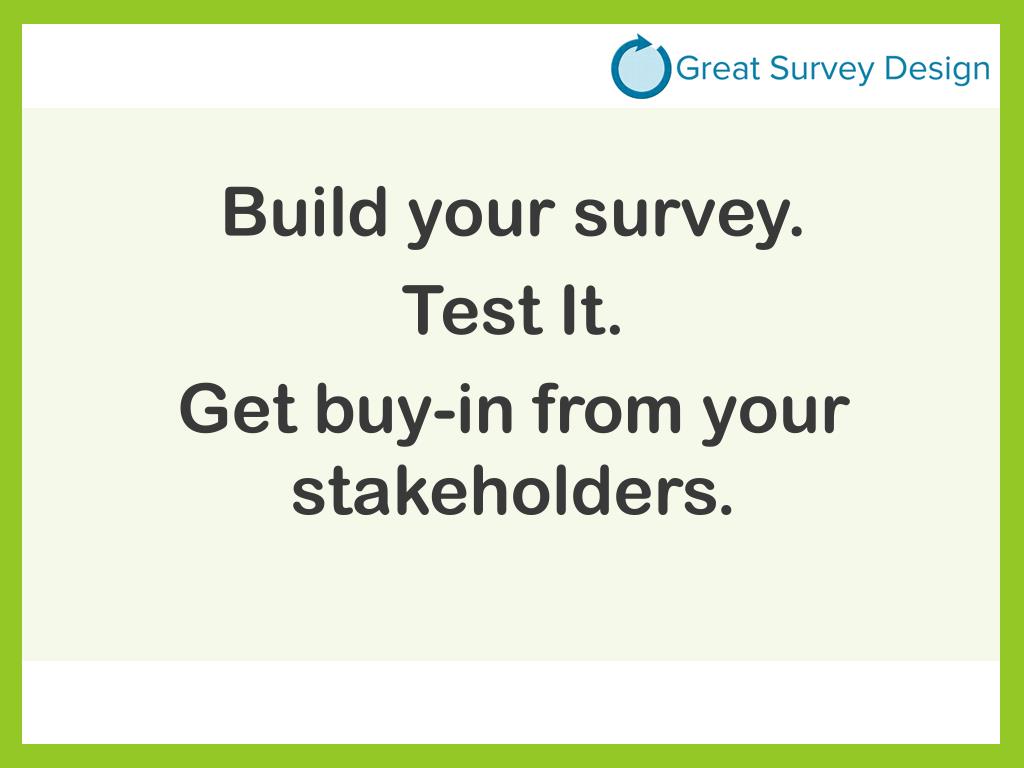 Great Survey Design

Build your survey.
Test It.
Get buy-in from your stakeholders.